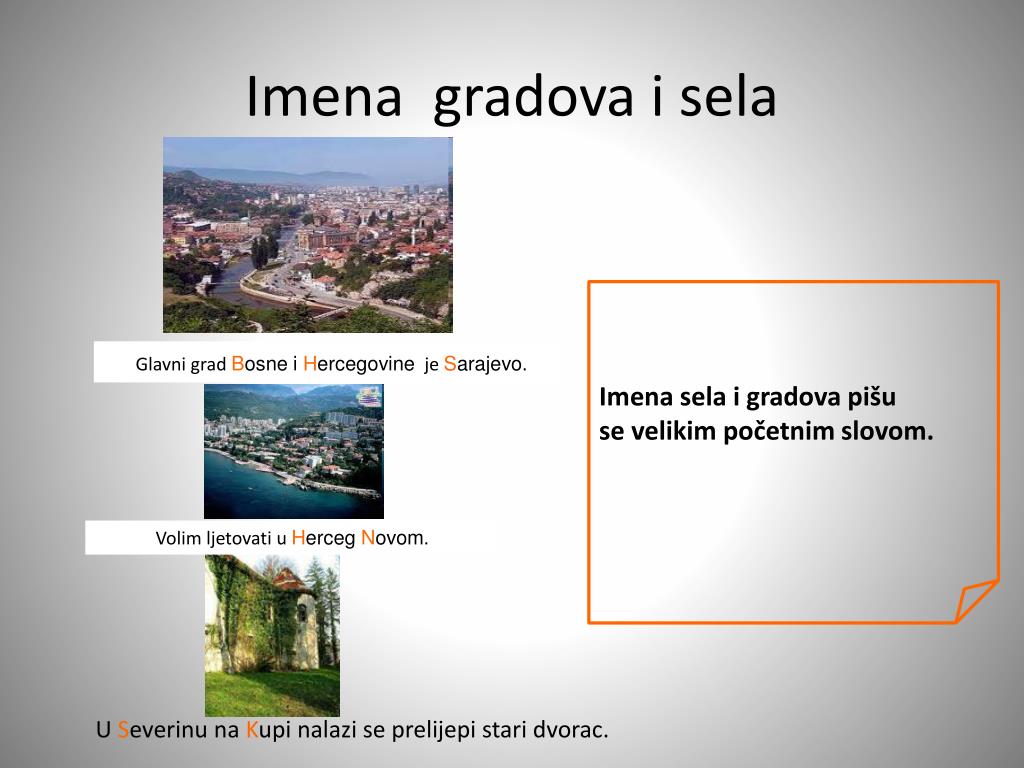 Imena gradova i sela

Glavni grad Bosne i Hercegovine je Sarajevo.

Volim ljetovati u Herceg Novom.

U Severinu na Kupi nalazi se prelijepi stari dvorac.

Imena sela i gradova pišu se velikim početnim slovom.